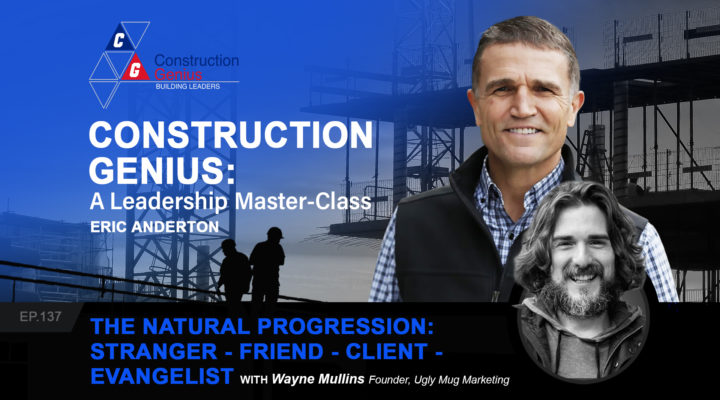 C G Construction Genius BUILDING LEADERS

CONSTRUCTION GENIUS: A Leadership Master-Class

ERIC ANDERTON

EP.137

THE NATURAL PROGRESSION: STRANGER - FRIEND - CLIENT - EVANGELIST WITH Wayne Mullins Founder, Ugly Mug Marketing